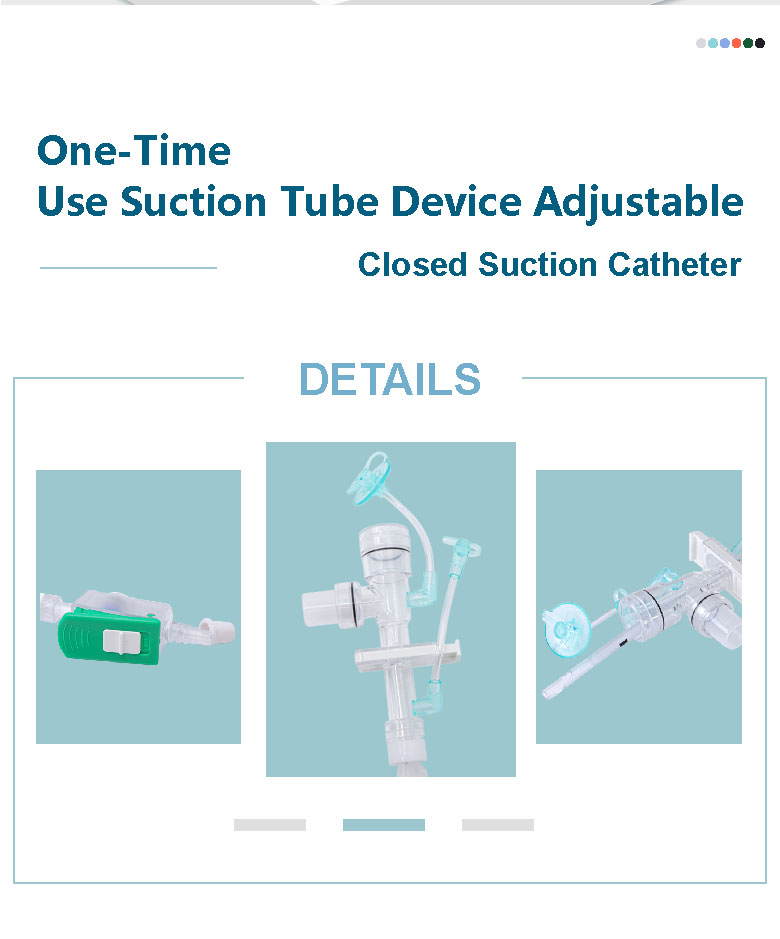 One-Time
Use Suction Tube Device Adjustable

Closed Suction Catheter

DETAILS